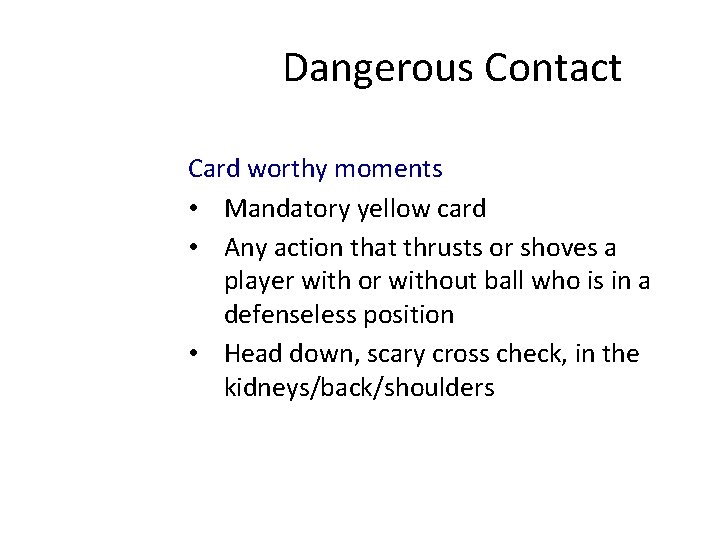 Dangerous Contact

Card worthy moments

• Mandatory yellow card
• Any action that thrusts or shoves a player with or without ball who is in a defenseless position
• Head down, scary cross check, in the kidneys/back/shoulders